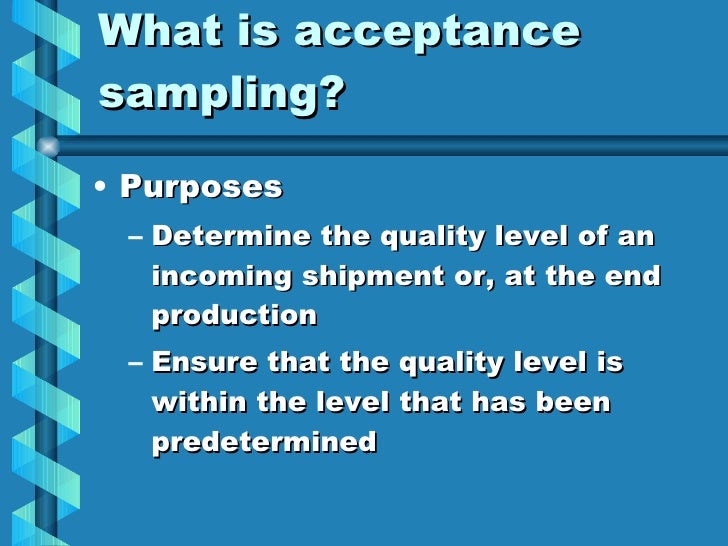 What is acceptance sampling?

• Purposes

– Determine the quality level of an incoming shipment or, at the end production

– Ensure that the quality level is within the level that has been predetermined